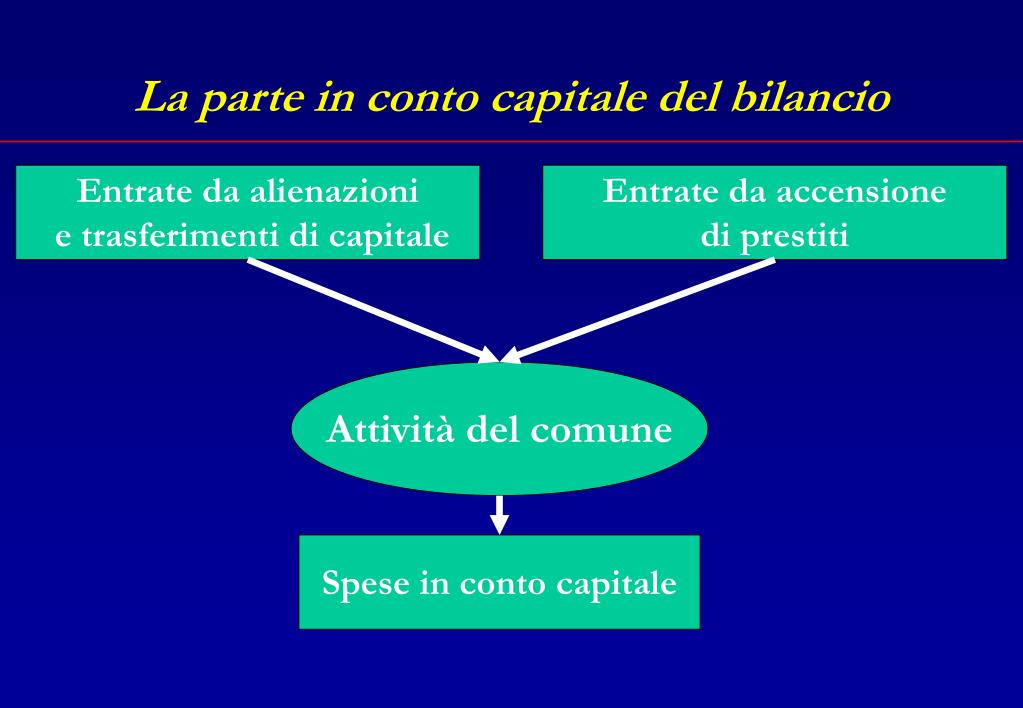 La parte in conto capitale del bilancio

Entrate da alienazioni e trasferimenti di capitale

Entrate da accensione di prestiti

Attività del comune

Spese in conto capitale